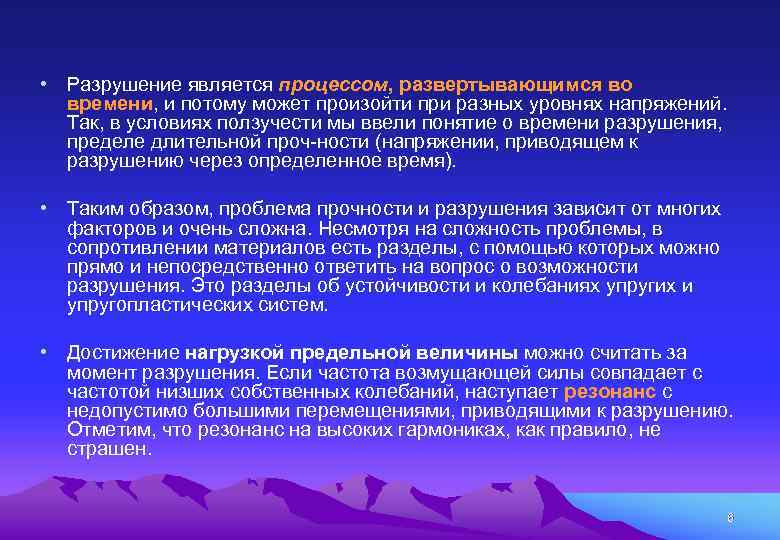 • Разрушение является процессом, развертывающимся во времени, и потому может произойти при разных уровнях напряжений. Так, в условиях ползучести мы ввели понятие о времени разрушения, пределе длительной проч-ности (напряжении, приводящем к разрушению через определенное время).

• Таким образом, проблема прочности и разрушения зависит от многих факторов и очень сложна. Несмотря на сложность проблемы, в сопротивлении материалов есть разделы, с помощью которых можно прямо и непосредственно ответить на вопрос о возможности разрушения. Это разделы об устойчивости и колебаниях упругих и упругопластических систем.

• Достижение нагрузкой предельной величины можно считать за момент разрушения. Если частота возмущающей силы совпадает с частотой низших собственных колебаний, наступает резонанс с недопустимо большими перемещениями, приводящими к разрушению. Отметим, что резонанс на высоких гармониках, как правило, не страшен.

8